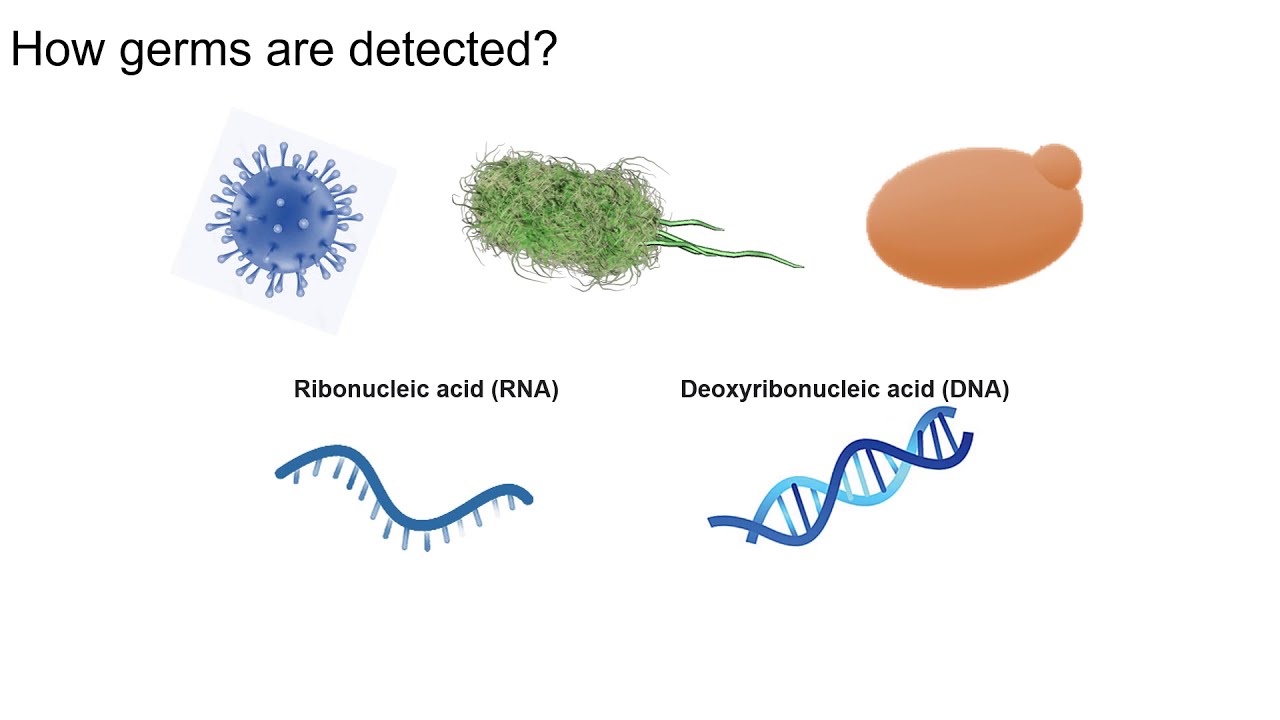 How germs are detected?

Ribonucleic acid (RNA)

Deoxyribonucleic acid (DNA)